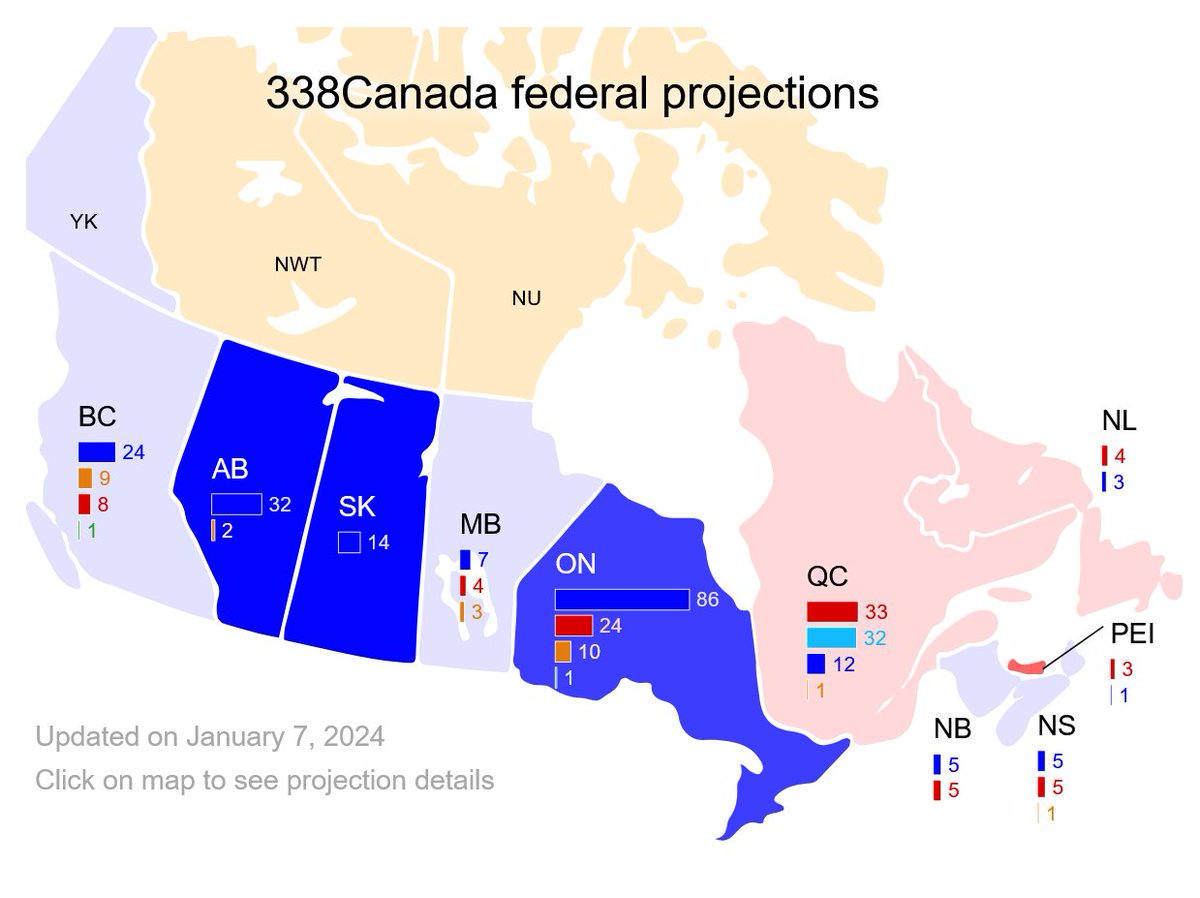 338Canada federal projections

YK

NWT

NU

BC
24
9
8
1

AB
32
2

SK
14

MB
7
4
3

ON
86
24
10
1

QC
33
32
12
1

NL
4
3

PEI
3
1

NB
5
5

NS
5
5
1

Updated on January 7, 2024

Click on map to see projection details